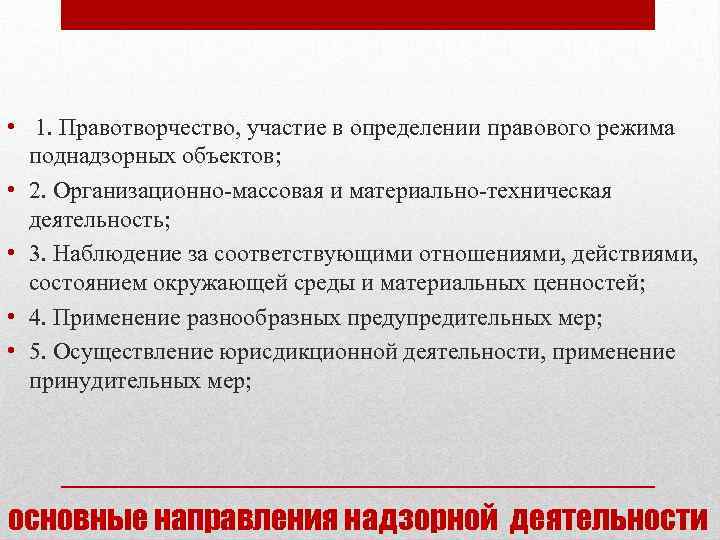 • 1. Правотворчество, участие в определении правового режима поднадзорных объектов;
• 2. Организационно-массовая и материально-техническая деятельность;
• 3. Наблюдение за соответствующими отношениями, действиями, состоянием окружающей среды и материальных ценностей;
• 4. Применение разнообразных предупредительных мер;
• 5. Осуществление юрисдикционной деятельности, применение принудительных мер;

основные направления надзорной деятельности